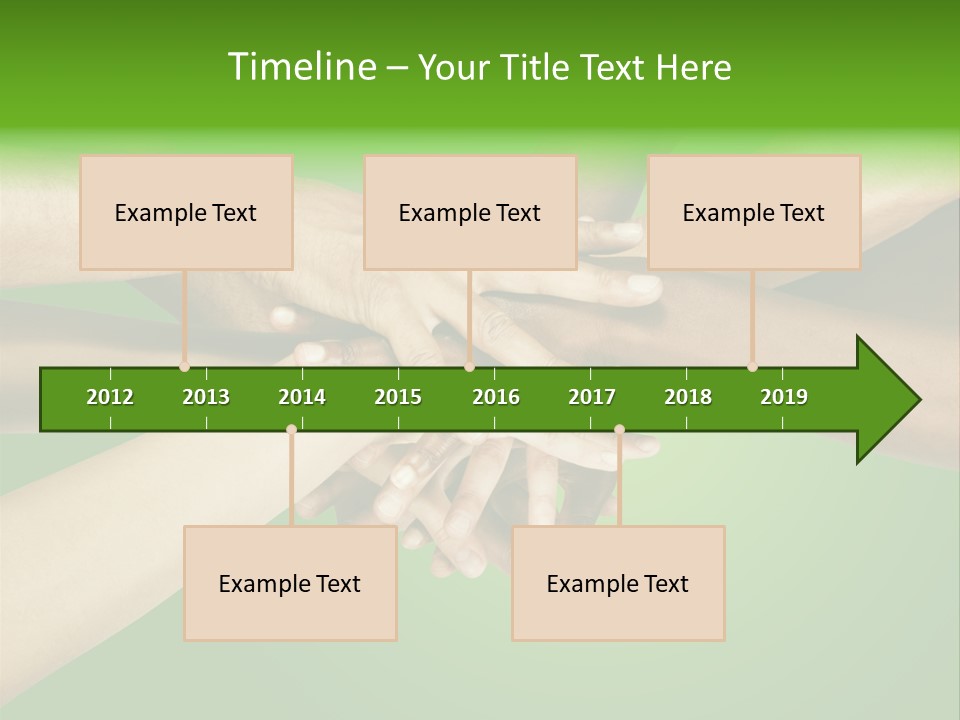 Timeline – Your Title Text Here

Example Text

Example Text

Example Text

2012 2013 2014 2015 2016 2017 2018 2019

Example Text

Example Text